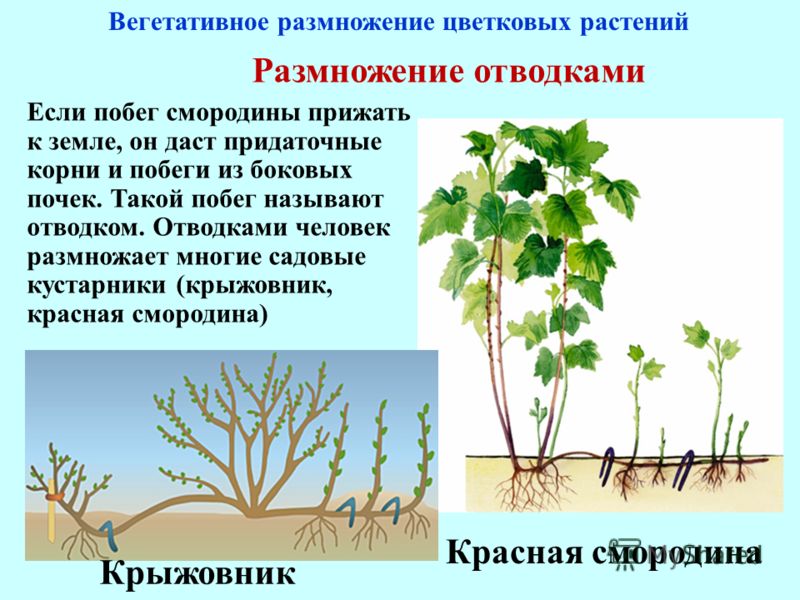 Вегетативное размножение цветковых растений

Размножение отводками

Если побег смородины прижать к земле, он даст придаточные корни и побеги из боковых почек. Такой побег называют отводком. Отводками человек размножает многие садовые кустарники (крыжовник, красная смородина)

Крыжовник

Красная смородина